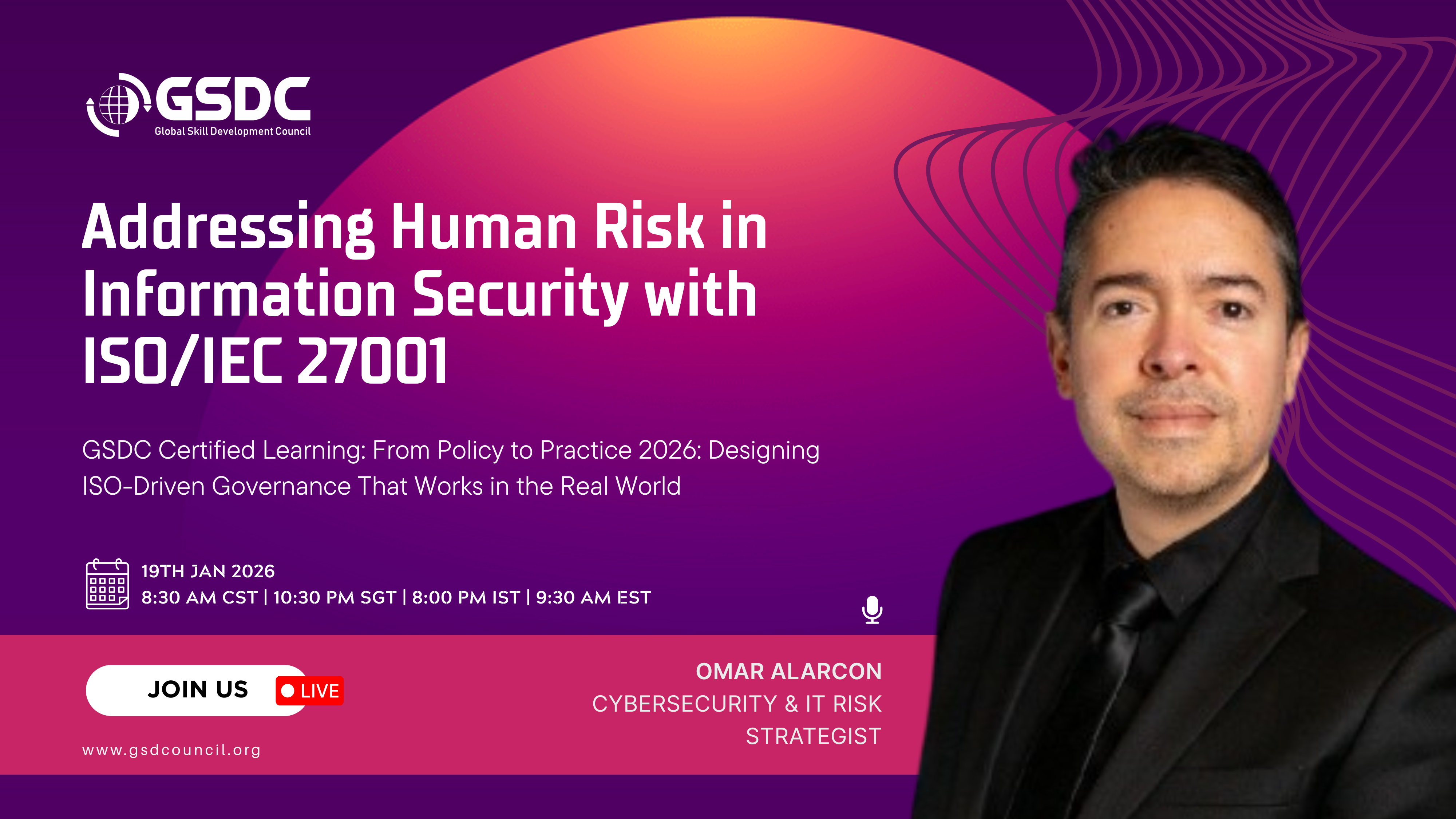 GSDC
Global Skill Development Council

Addressing Human Risk in Information Security with ISO/IEC 27001

GSDC Certified Learning: From Policy to Practice 2026: Designing ISO-Driven Governance That Works in the Real World

19TH JAN 2026
8:30 AM CST | 10:30 PM SGT | 8:00 PM IST | 9:30 AM EST

JOIN US LIVE

www.gsdcouncil.org

OMAR ALARCON
CYBERSECURITY & IT RISK STRATEGIST